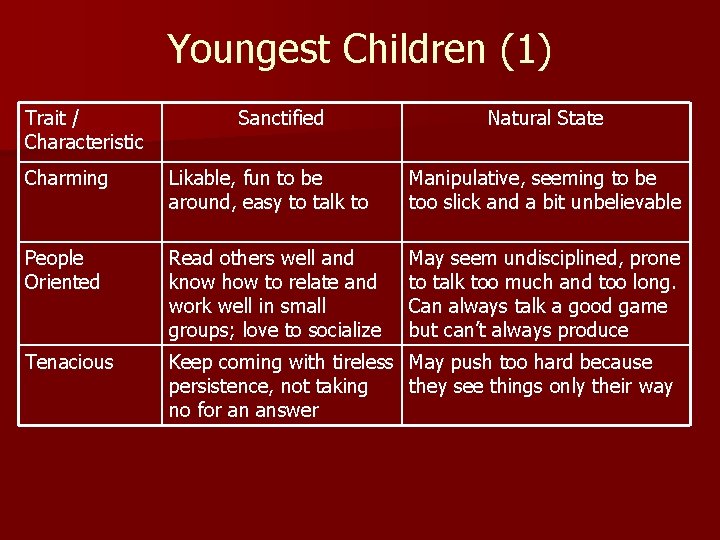 Youngest Children (1)

| Trait / Characteristic | Sanctified | Natural State |
|---|---|---|
| Charming | Likable, fun to be around, easy to talk to | Manipulative, seeming to be too slick and a bit unbelievable |
| People Oriented | Read others well and know how to relate and work well in small groups; love to socialize | May seem undisciplined, prone to talk too much and too long. Can always talk a good game but can't always produce |
| Tenacious | Keep coming with tireless persistence, not taking no for an answer | May push too hard because they see things only their way |